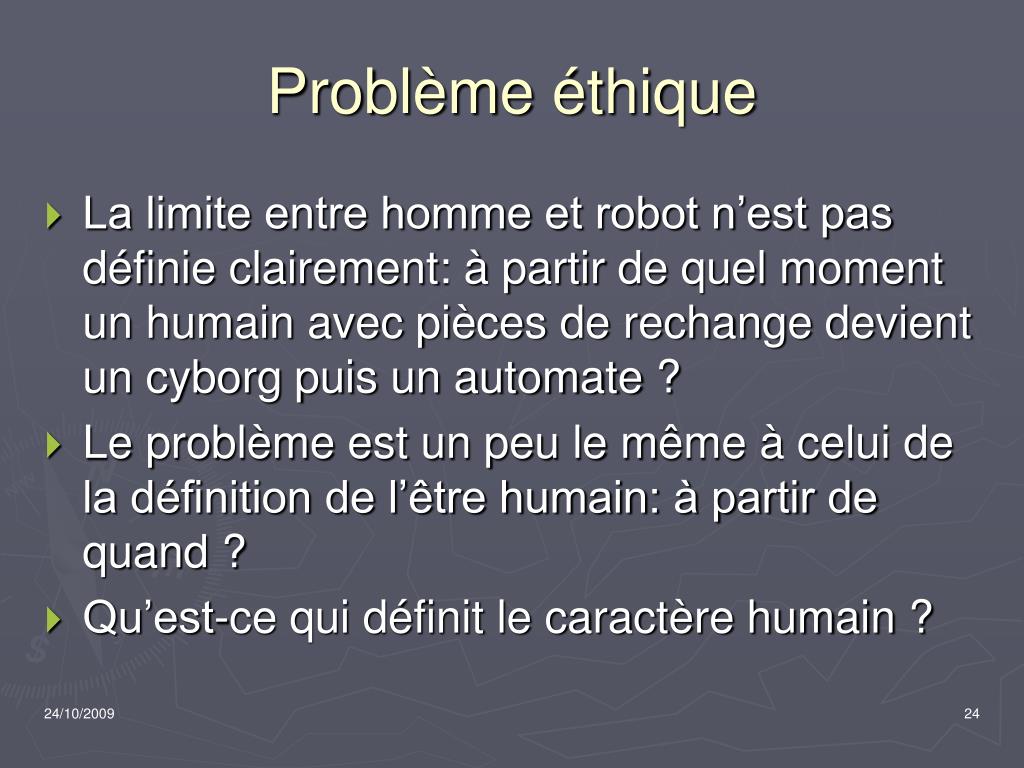 Problème éthique

La limite entre homme et robot n’est pas définie clairement: à partir de quel moment un humain avec pièces de rechange devient un cyborg puis un automate ?

Le problème est un peu le même à celui de la définition de l’être humain: à partir de quand ?

Qu’est-ce qui définit le caractère humain ?

24/10/2009

24